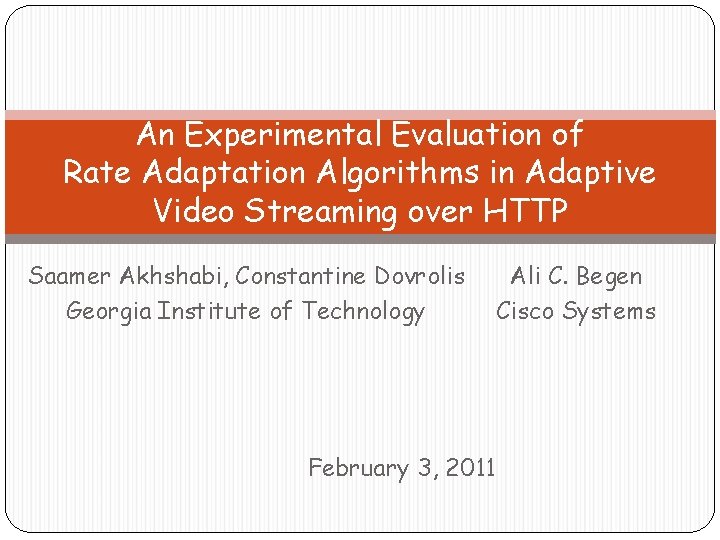 An Experimental Evaluation of Rate Adaptation Algorithms in Adaptive Video Streaming over HTTP

Saamer Akhshabi, Constantine Dovrolis
Georgia Institute of Technology

Ali C. Begen
Cisco Systems

February 3, 2011